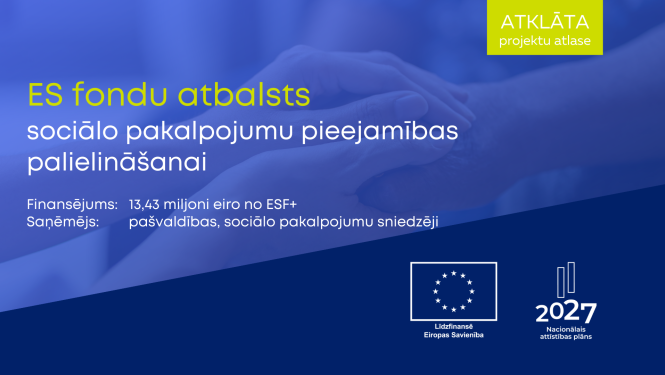 ATKLĀTA
projektu atlase

ES fondu atbalsts
sociālo pakalpojumu pieejamības palielināšanai

Finansējums: 13,43 miljoni eiro no ESF+
Saņēmējs: pašvaldības, sociālo pakalpojumu sniedzēji

Līdzfinansē Eiropas Savienība

2027
Nacionālais attīstības plāns